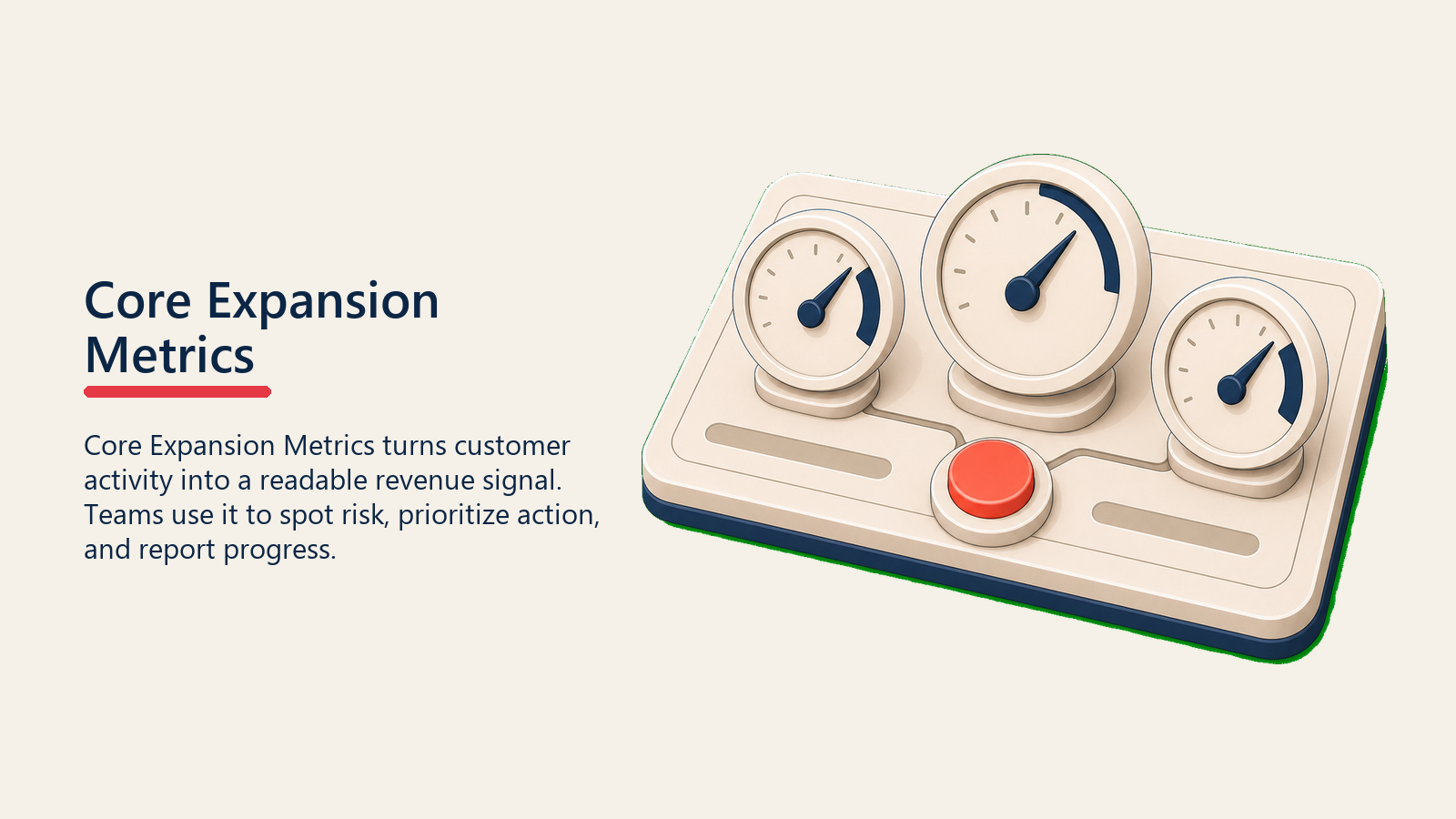 Core Expansion Metrics

Core Expansion Metrics turns customer activity into a readable revenue signal. Teams use it to spot risk, prioritize action, and report progress.